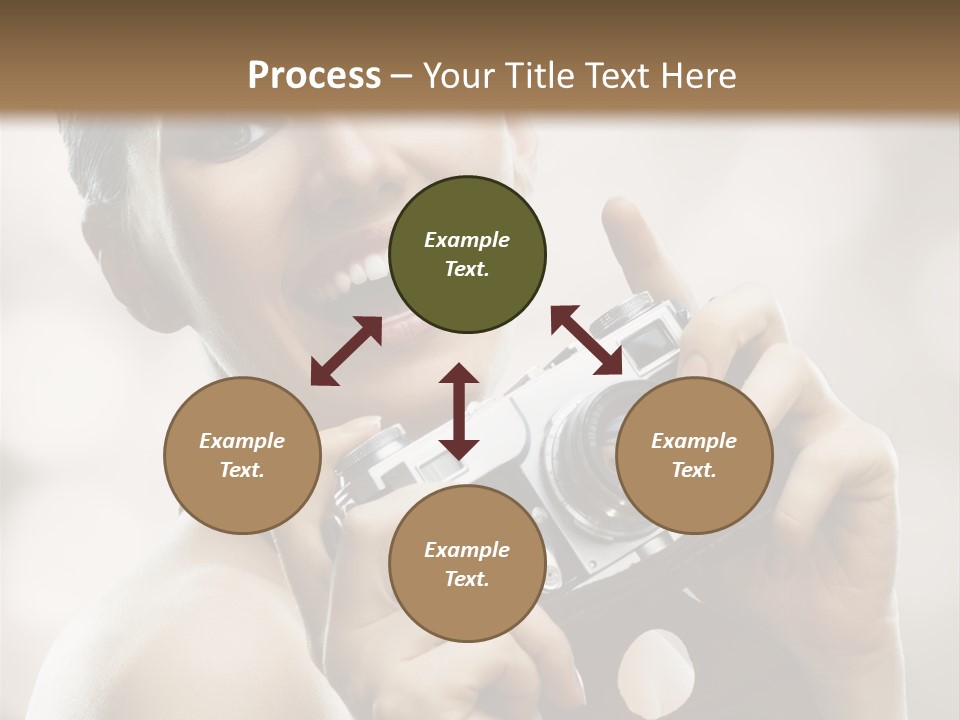 Process – Your Title Text Here

Example Text.

Example Text.

Example Text.

Example Text.